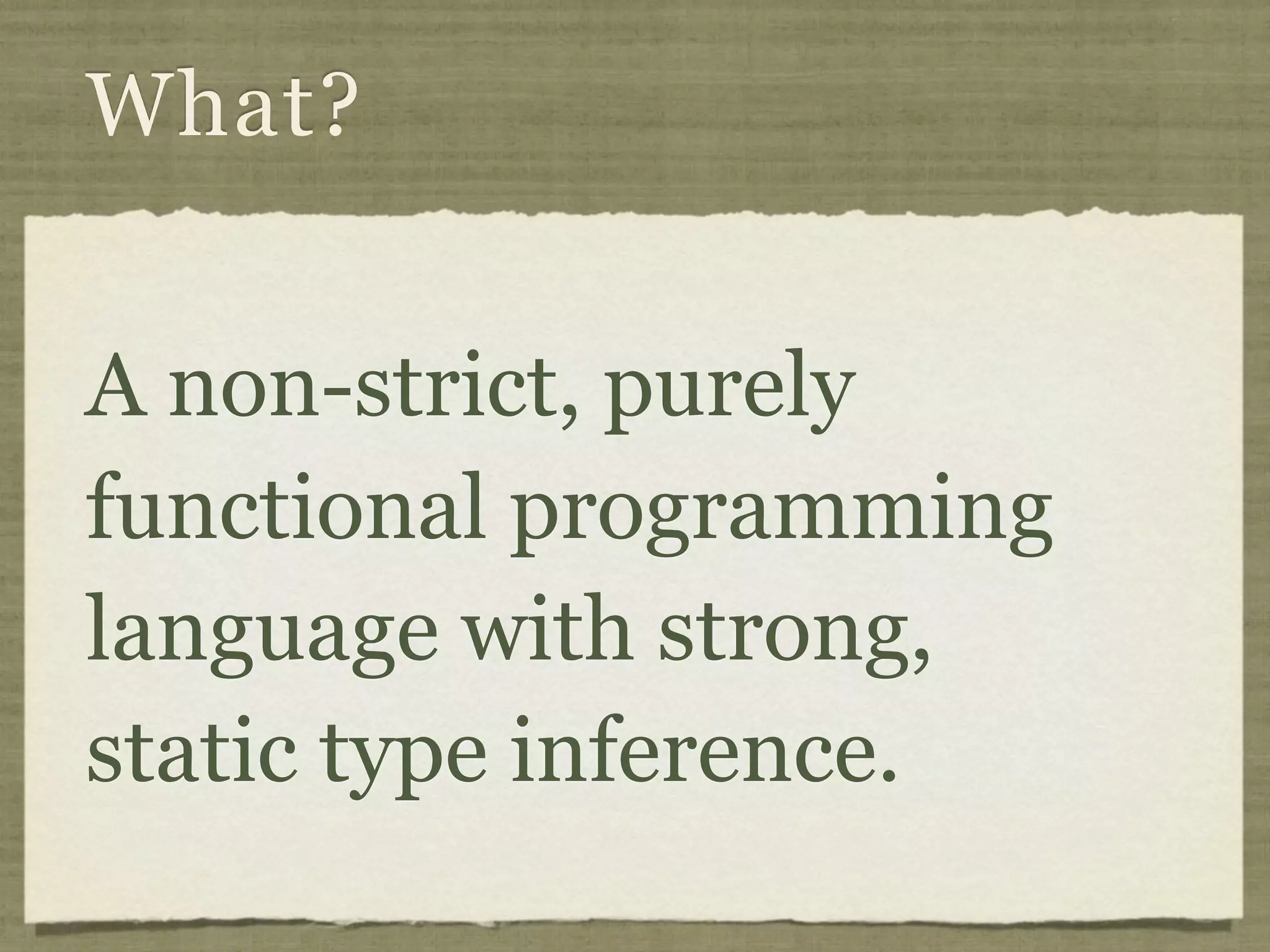 What?

A non-strict, purely functional programming language with strong, static type inference.